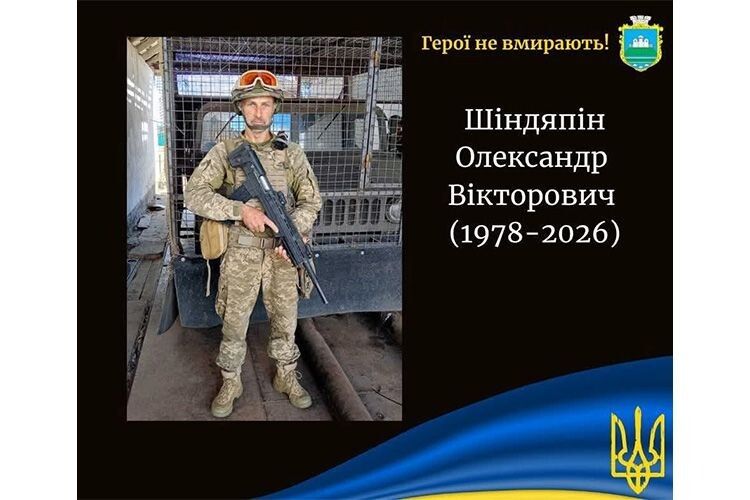 Герої не вмирають!

Шіндяпін
Олександр
Вікторович
(1978-2026)